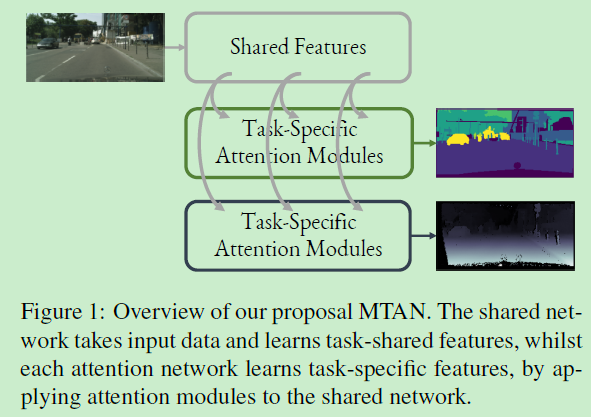 Shared Features

Task-Specific Attention Modules

Task-Specific Attention Modules

Figure 1: Overview of our proposal MTAN. The shared network takes input data and learns task-shared features, whilst each attention network learns task-specific features, by applying attention modules to the shared network.